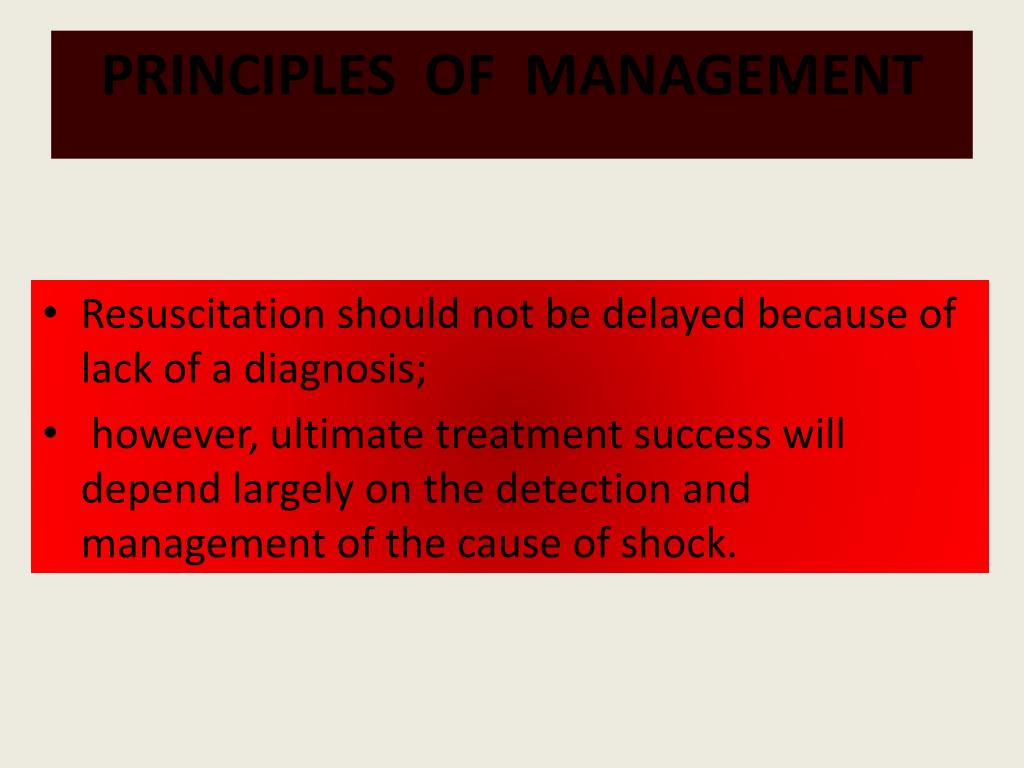 PRINCIPLES OF MANAGEMENT

• Resuscitation should not be delayed because of lack of a diagnosis;

• however, ultimate treatment success will depend largely on the detection and management of the cause of shock.